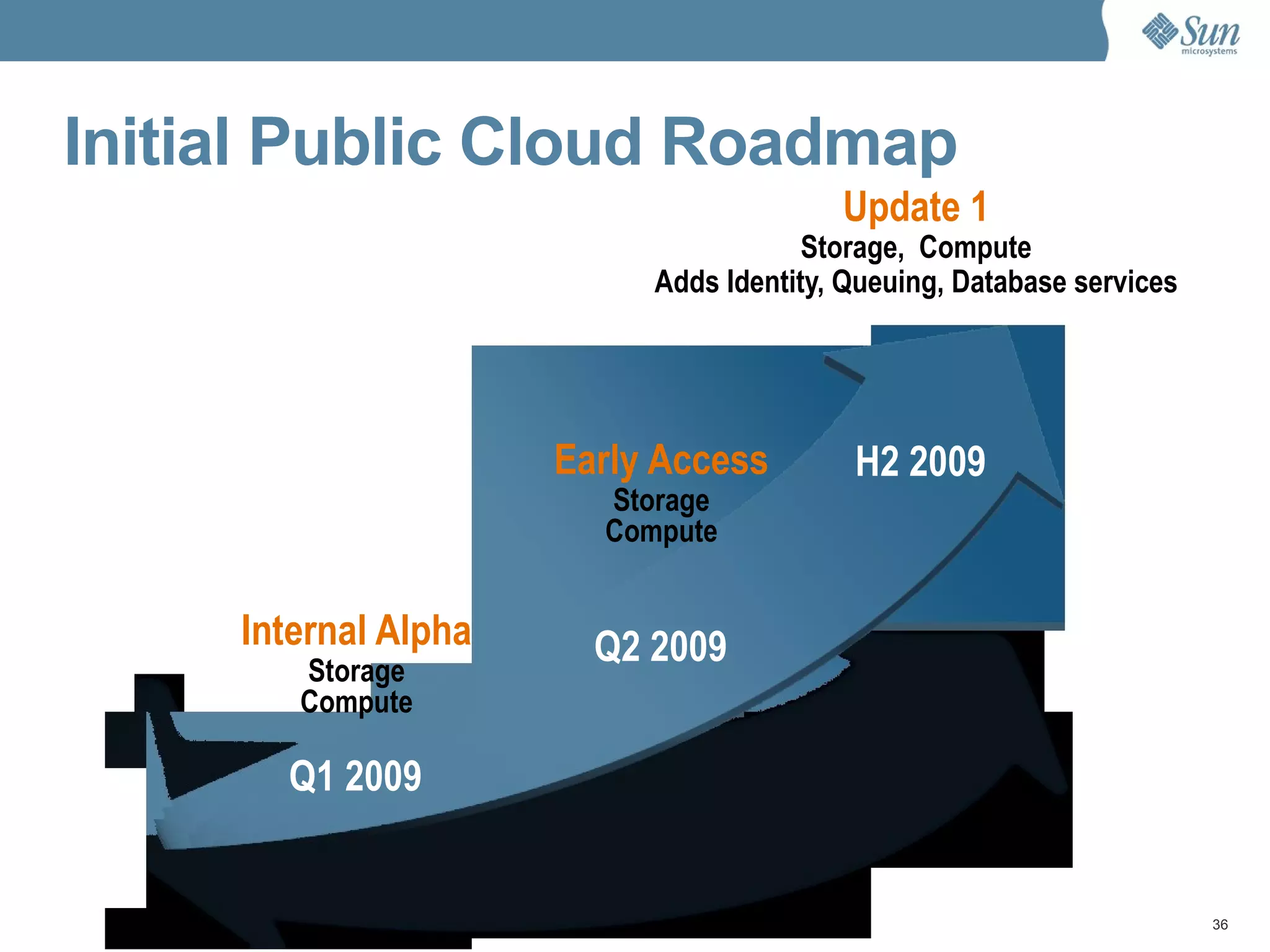 Sun microsystems

Initial Public Cloud Roadmap

Update 1
Storage, Compute
Adds Identity, Queuing, Database services

Early Access
Storage
Compute

H2 2009

Internal Alpha
Storage
Compute

Q2 2009

Q1 2009

36